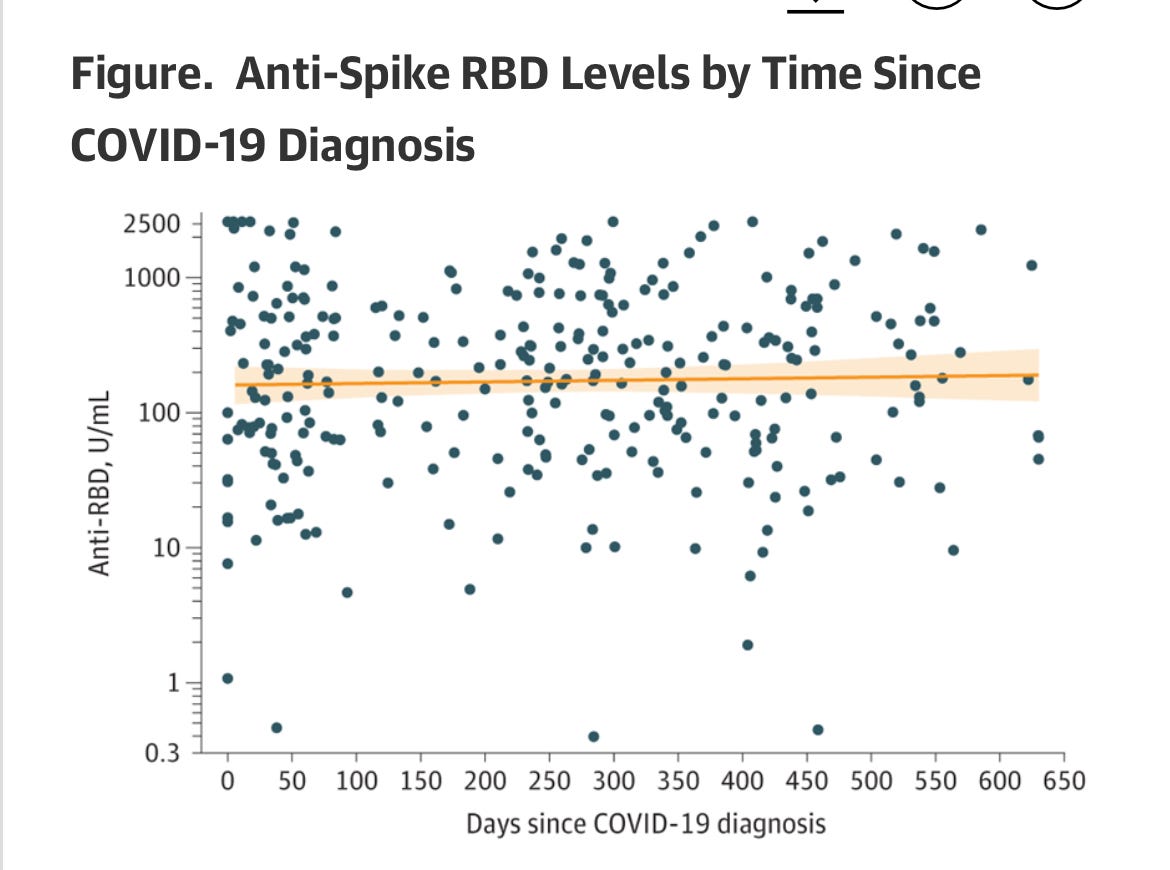 Figure. Anti-Spike RBD Levels by Time Since COVID-19 Diagnosis

2500
1000
100
10
1
0.3
Anti-RBD, U/mL

0 50 100 150 200 250 300 350 400 450 500 550 600 650
Days since COVID-19 diagnosis